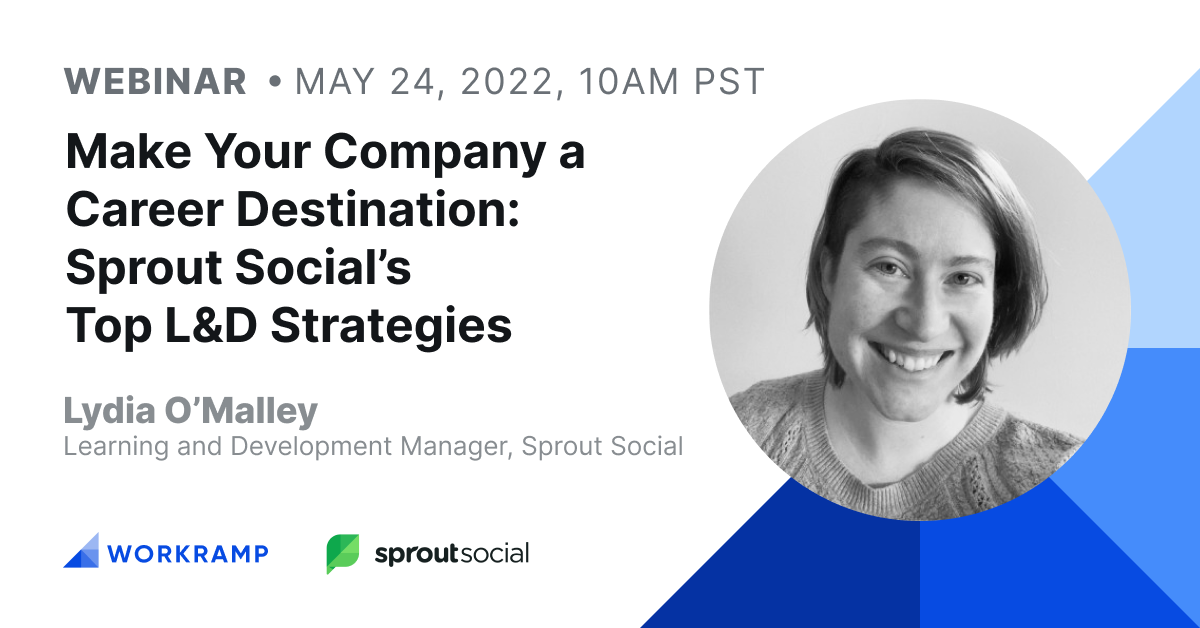 WEBINAR • MAY 24, 2022, 10AM PST

Make Your Company a Career Destination: Sprout Social's Top L&D Strategies

Lydia O'Malley
Learning and Development Manager, Sprout Social

WORKRAMP

sproutsocial